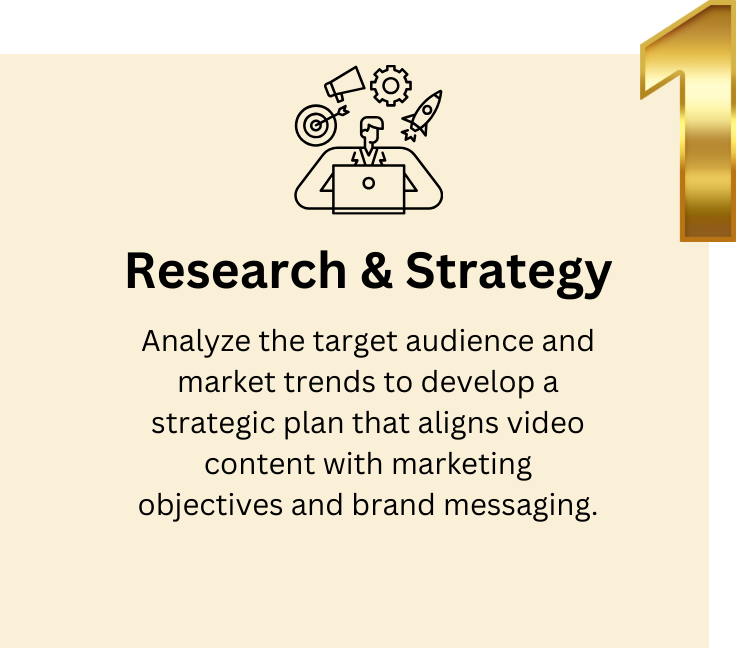 1

Research & Strategy

Analyze the target audience and market trends to develop a strategic plan that aligns video content with marketing objectives and brand messaging.